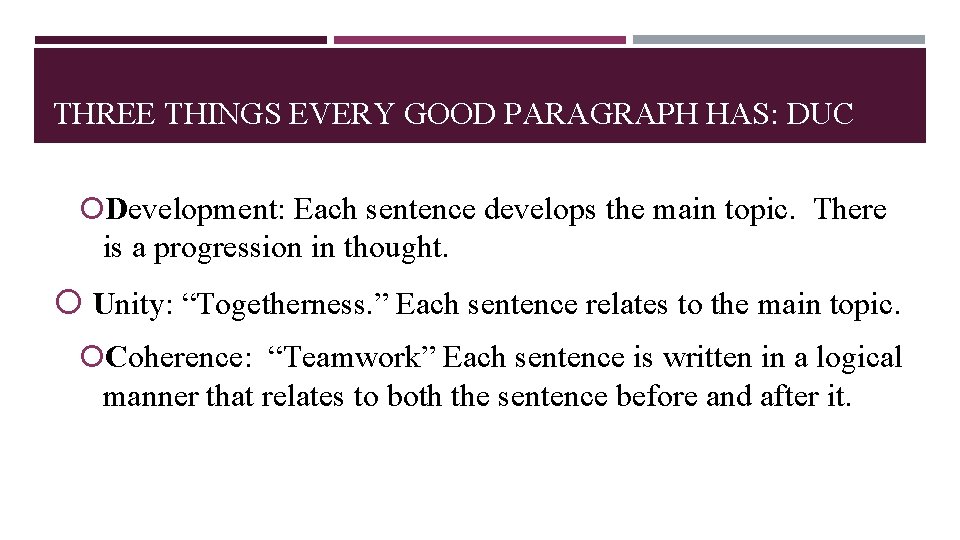 THREE THINGS EVERY GOOD PARAGRAPH HAS: DUC

Development: Each sentence develops the main topic. There is a progression in thought.

Unity: “Togetherness.” Each sentence relates to the main topic.

Coherence: “Teamwork” Each sentence is written in a logical manner that relates to both the sentence before and after it.